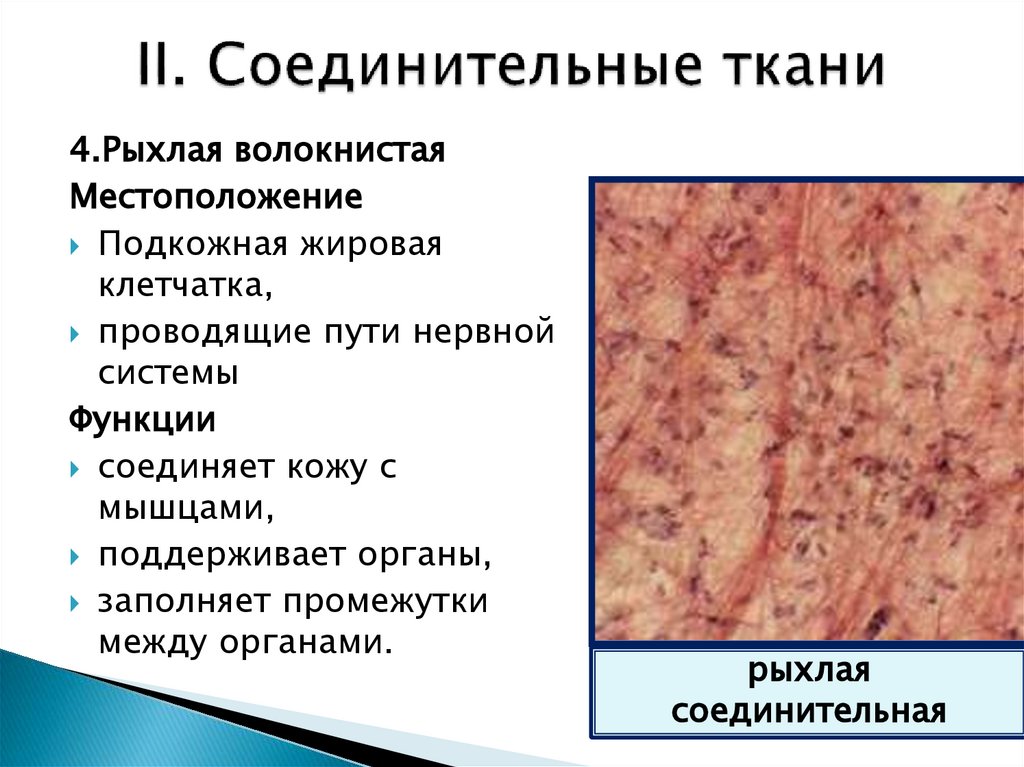 II. Соединительные ткани

4.Рыхлая волокнистая
Местоположение

Подкожная жировая клетчатка,

проводящие пути нервной системы

Функции

соединяет кожу с мышцами,

поддерживает органы,

заполняет промежутки между органами.

рыхлая соединительная